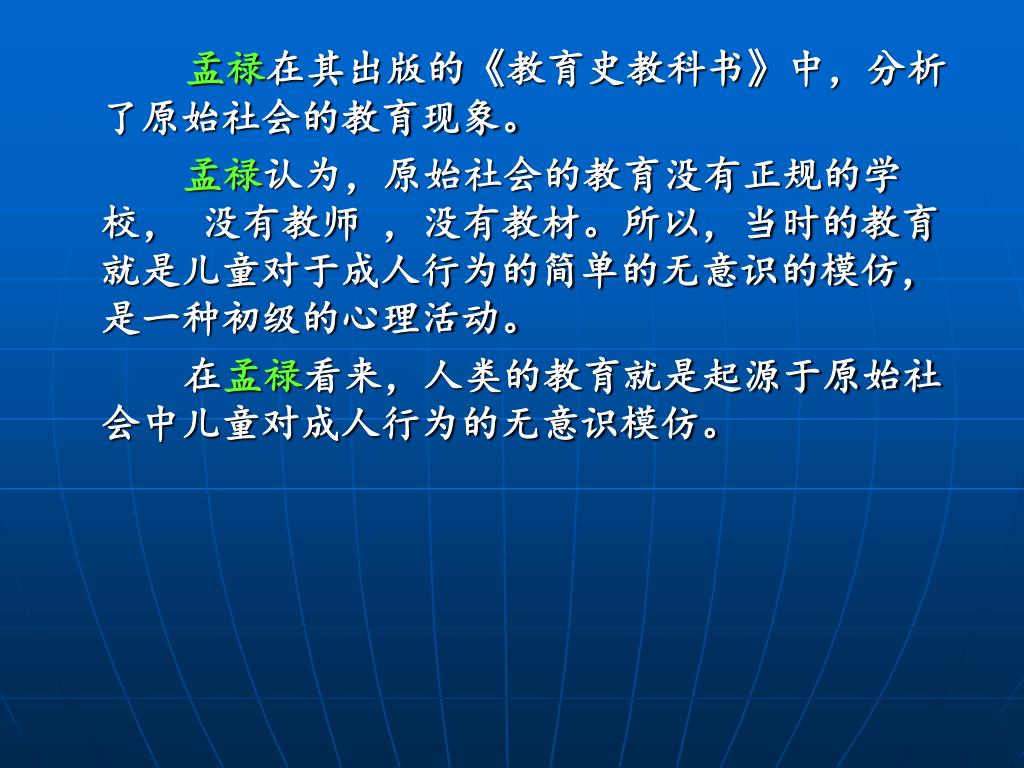 孟禄在其出版的《教育史教科书》中，分析了原始社会的教育现象。

孟禄认为，原始社会的教育没有正规的学校， 没有教师 ，没有教材。所以，当时的教育就是儿童对于成人行为的简单的无意识的模仿，是一种初级的心理活动。

在孟禄看来，人类的教育就是起源于原始社会中儿童对成人行为的无意识模仿。